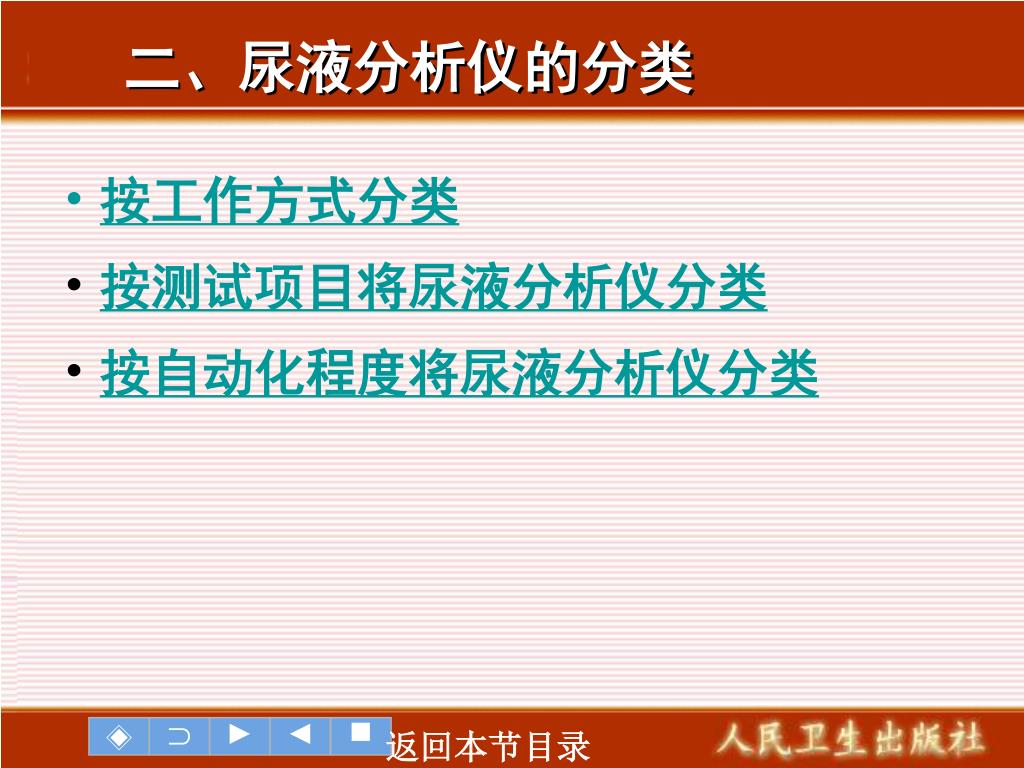 二、尿液分析仪的分类

• 按工作方式分类
• 按测试项目将尿液分析仪分类
• 按自动化程度将尿液分析仪分类

返回本节目录

人民卫生出版社